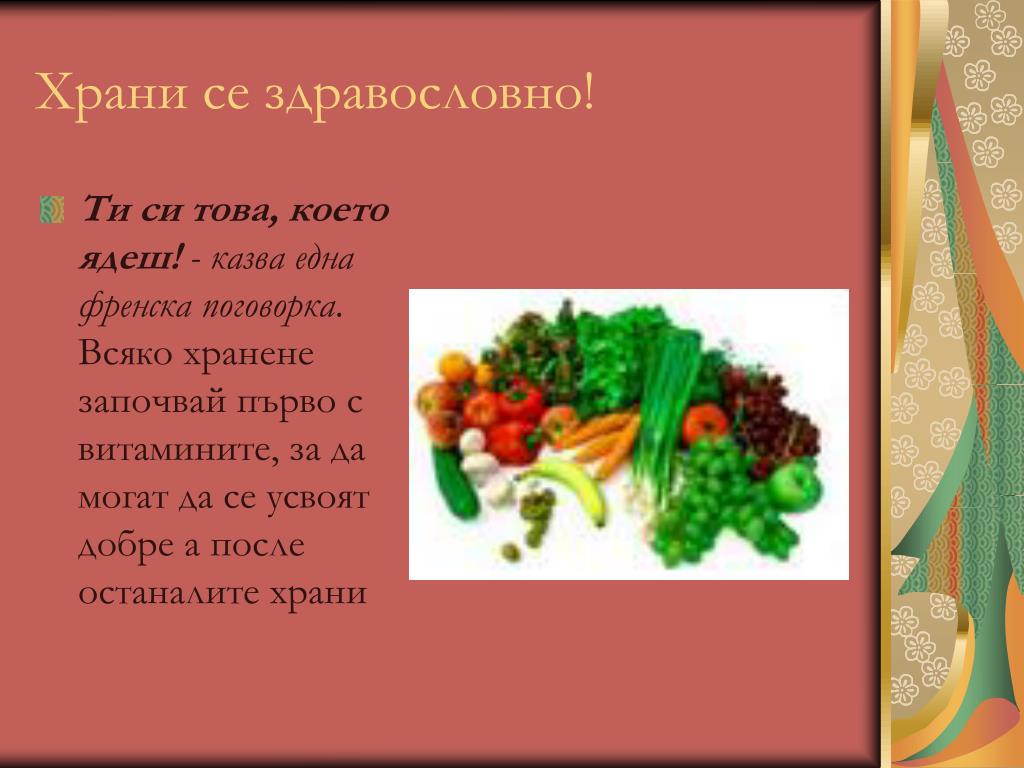 Храни се здравословно!

Ти си това, което ядеш! - казва една френска поговорка. Всяко хранене започвай първо с витамините, за да могат да се усвоят добре а после останалите храни